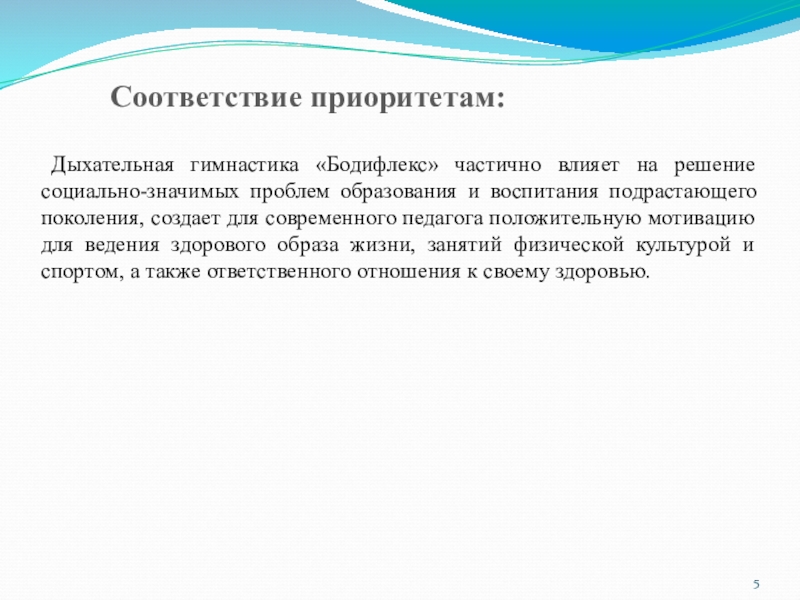 Соответствие приоритетам:

Дыхательная гимнастика «Бодифлекс» частично влияет на решение социально-значимых проблем образования и воспитания подрастающего поколения, создает для современного педагога положительную мотивацию для ведения здорового образа жизни, занятий физической культурой и спортом, а также ответственного отношения к своему здоровью.

5